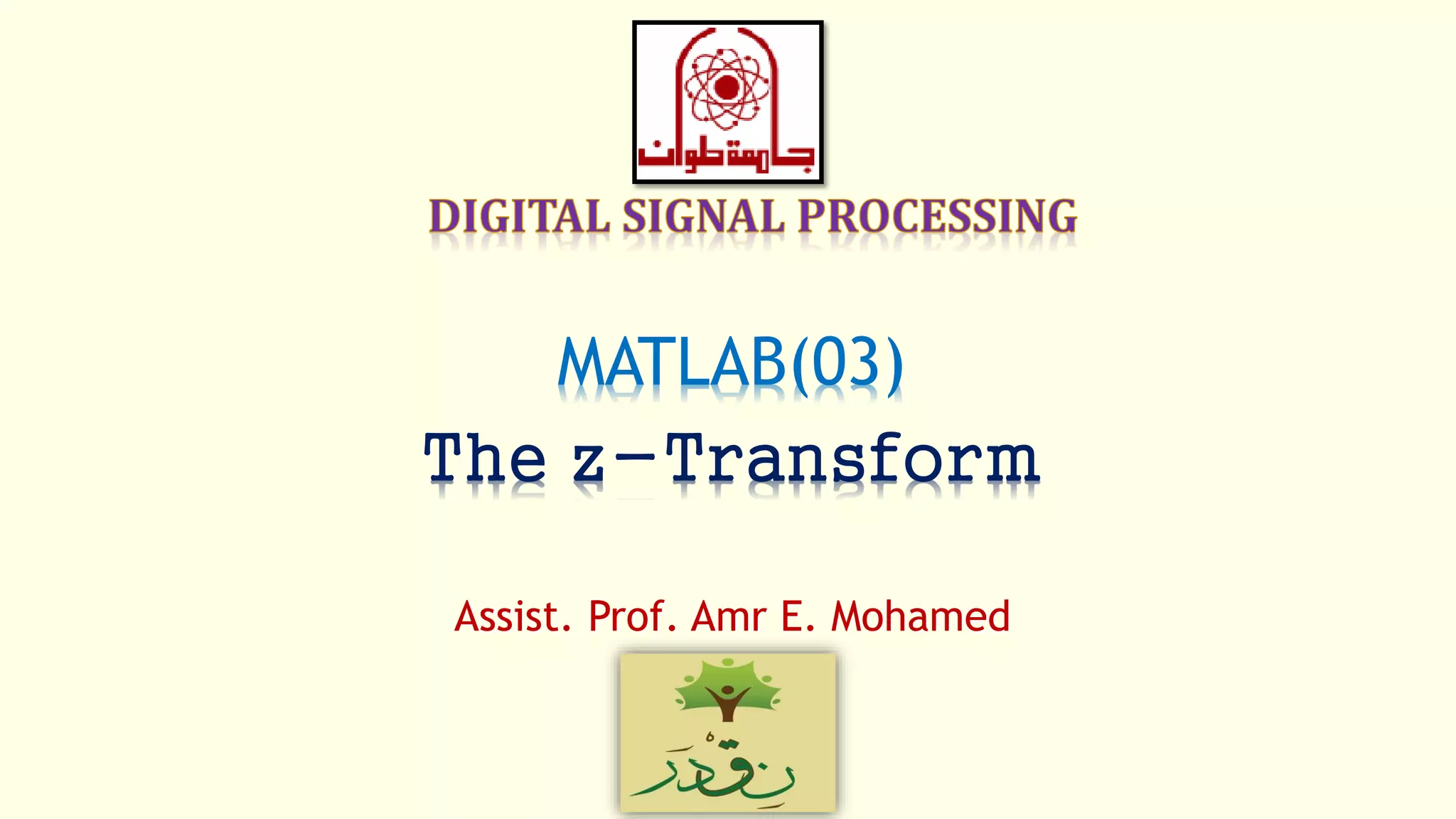 جامعة حلوان

DIGITAL SIGNAL PROCESSING

MATLAB(03)

The z-Transform

Assist. Prof. Amr E. Mohamed

نقدر